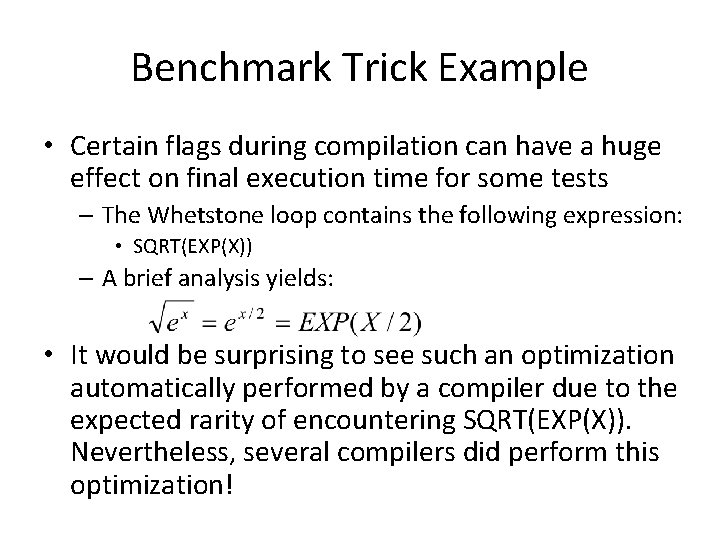 Benchmark Trick Example

• Certain flags during compilation can have a huge effect on final execution time for some tests

– The Whetstone loop contains the following expression:

• SQRT(EXP(X))

– A brief analysis yields:

$\sqrt{e^x} = e^{x/2} = EXP(X/2)$

• It would be surprising to see such an optimization automatically performed by a compiler due to the expected rarity of encountering SQRT(EXP(X)). Nevertheless, several compilers did perform this optimization!